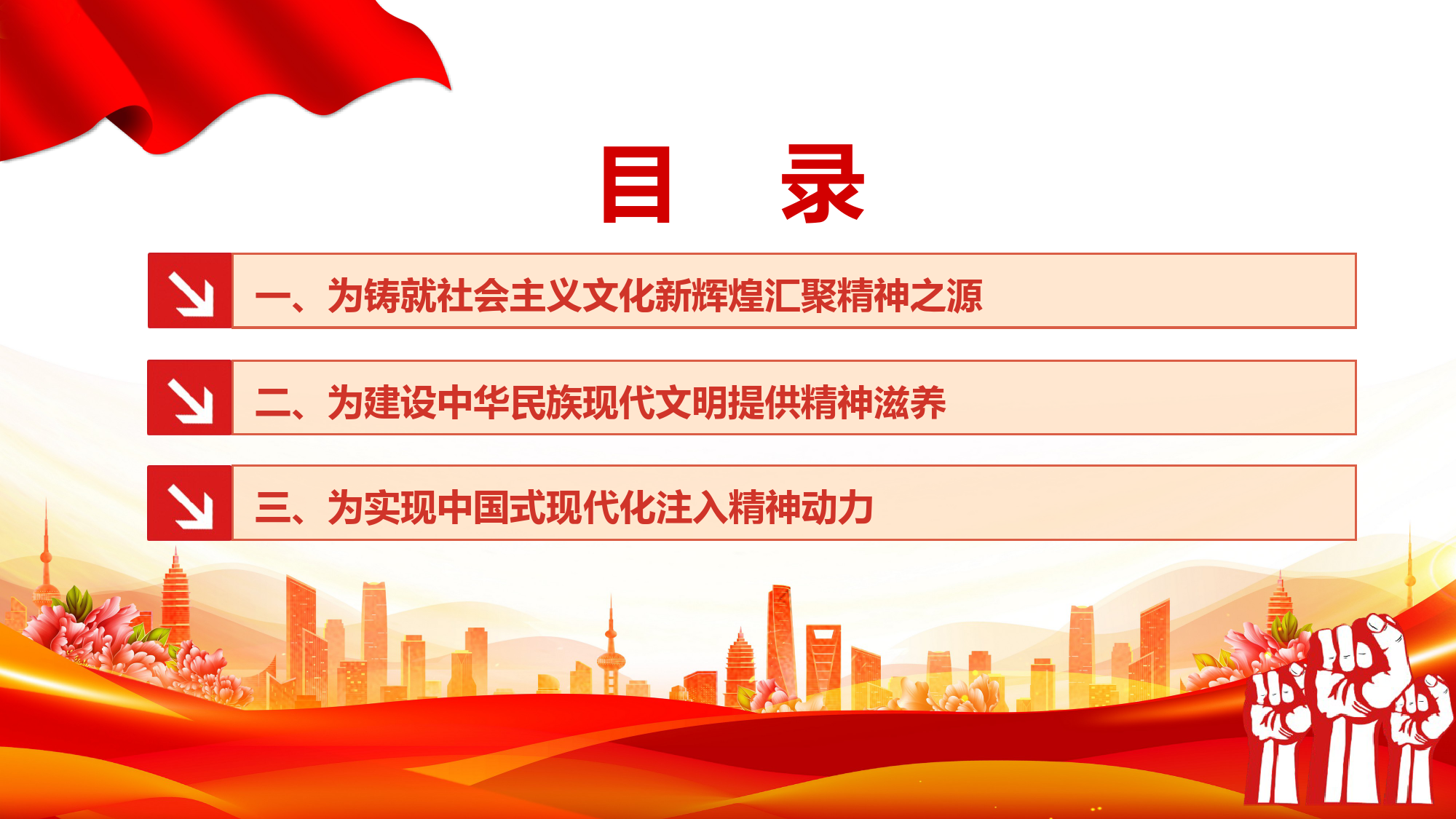 目　录

一、为铸就社会主义文化新辉煌汇聚精神之源

二、为建设中华民族现代文明提供精神滋养

三、为实现中国式现代化注入精神动力